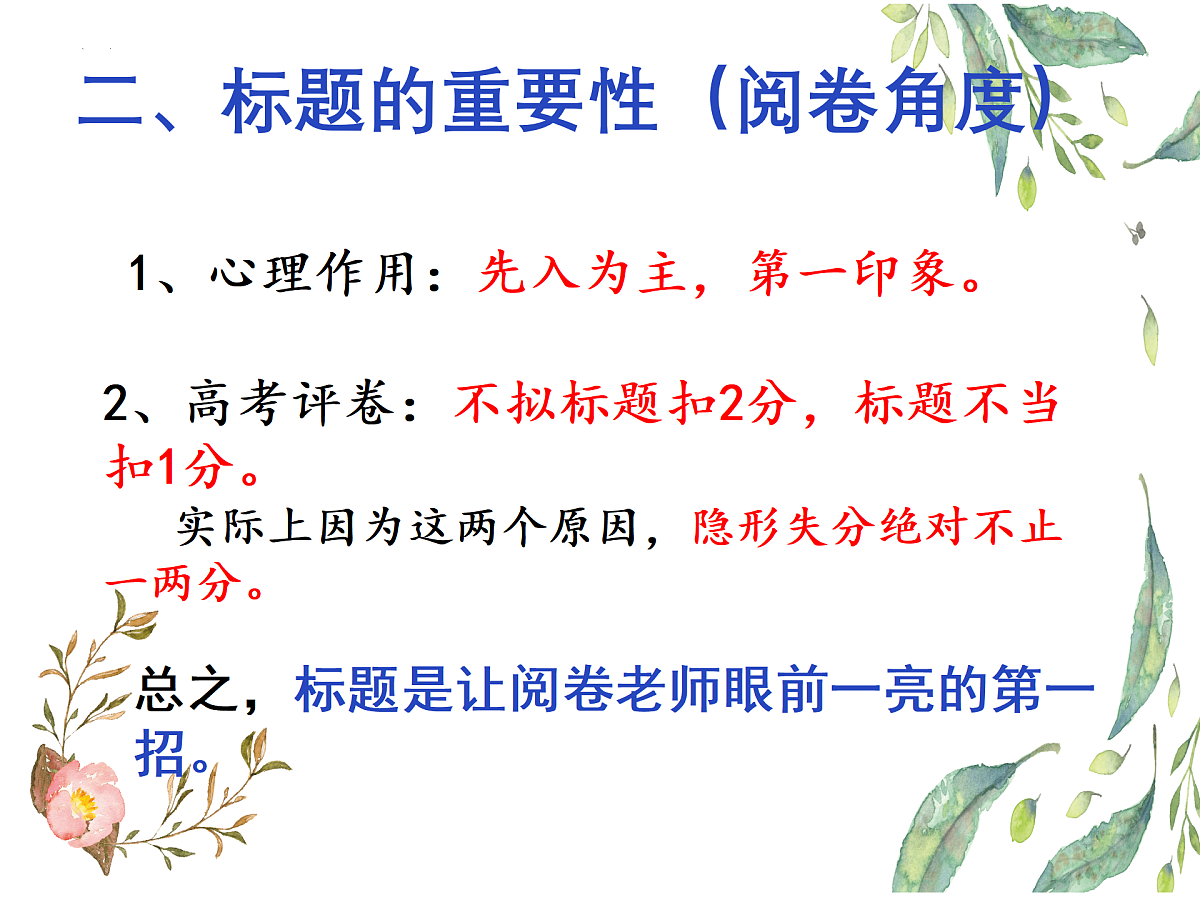 二、标题的重要性（阅卷角度）

1、心理作用：先入为主，第一印象。

2、高考评卷：不拟标题扣2分，标题不当扣1分。

实际上因为这两个原因，隐形失分绝对不止一两分。

总之，标题是让阅卷老师眼前一亮的第一招。